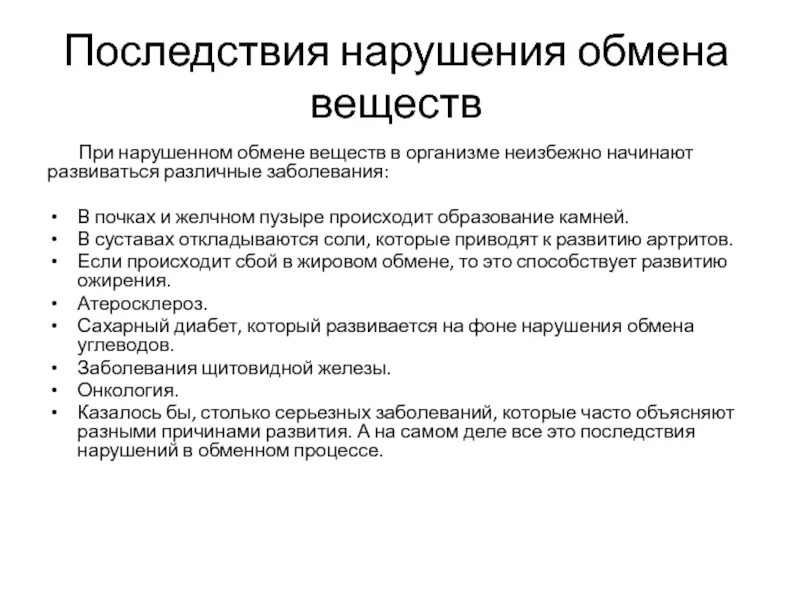 Последствия нарушения обмена веществ

При нарушенном обмене веществ в организме неизбежно начинают развиваться различные заболевания:

• В почках и желчном пузыре происходит образование камней.
• В суставах откладываются соли, которые приводят к развитию артритов.
• Если происходит сбой в жировом обмене, то это способствует развитию ожирения.
• Атеросклероз.
• Сахарный диабет, который развивается на фоне нарушения обмена углеводов.
• Заболевания щитовидной железы.
• Онкология.
• Казалось бы, столько серьезных заболеваний, которые часто объясняют разными причинами развития. А на самом деле все это последствия нарушений в обменном процессе.